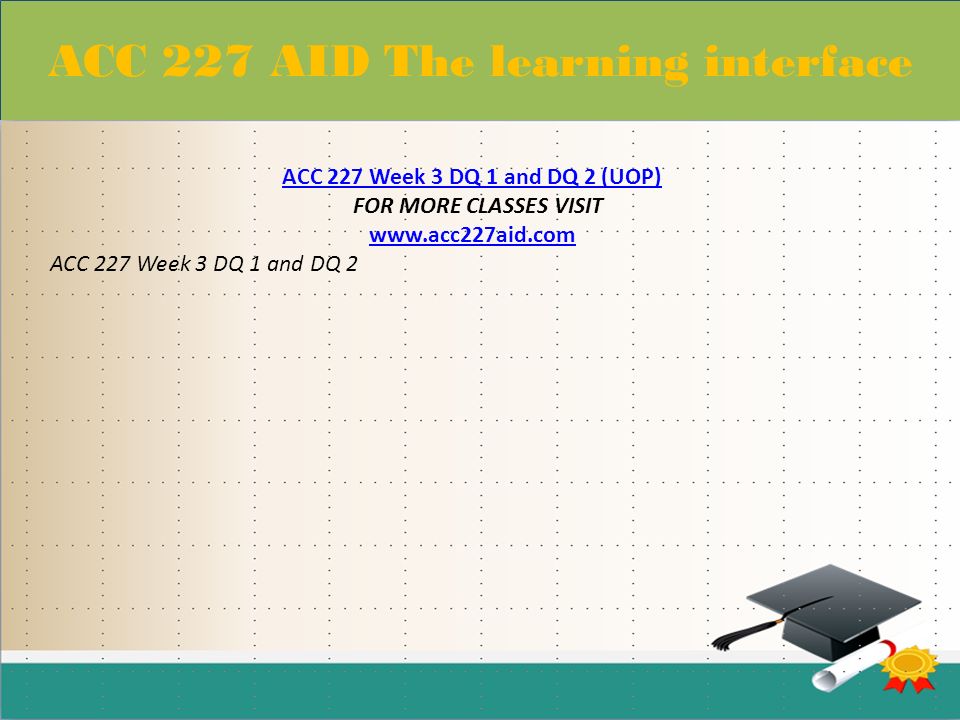 ACC 227 AID The learning interface

ACC 227 Week 3 DQ 1 and DQ 2 (UOP)
FOR MORE CLASSES VISIT
www.acc227aid.com

ACC 227 Week 3 DQ 1 and DQ 2